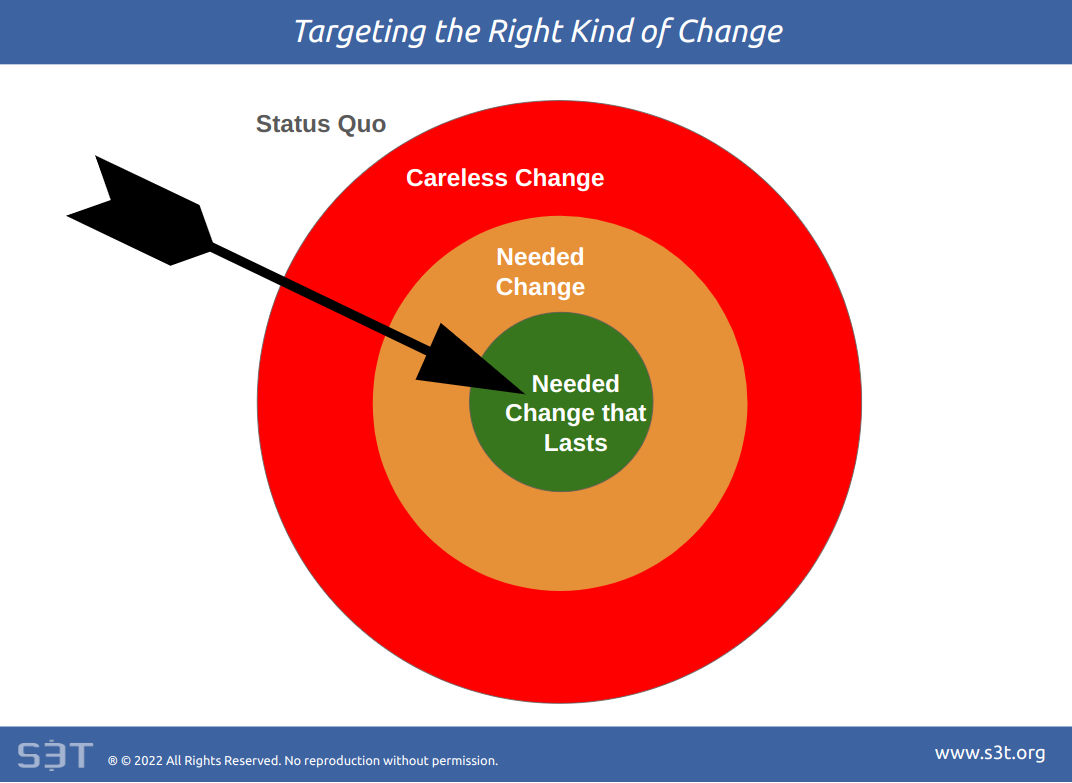 Targeting the Right Kind of Change

Status Quo

Careless Change

Needed Change

Needed Change that Lasts

S3T ® © 2022 All Rights Reserved. No reproduction without permission.

www.s3t.org